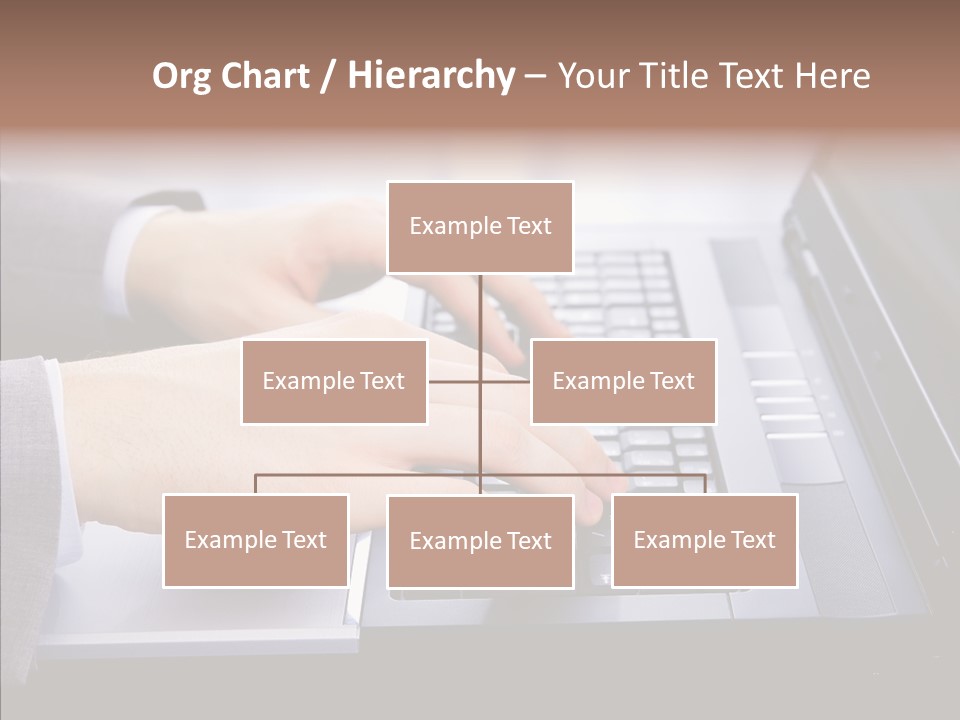 Org Chart / Hierarchy – Your Title Text Here

Example Text

Example Text

Example Text

Example Text

Example Text

Example Text